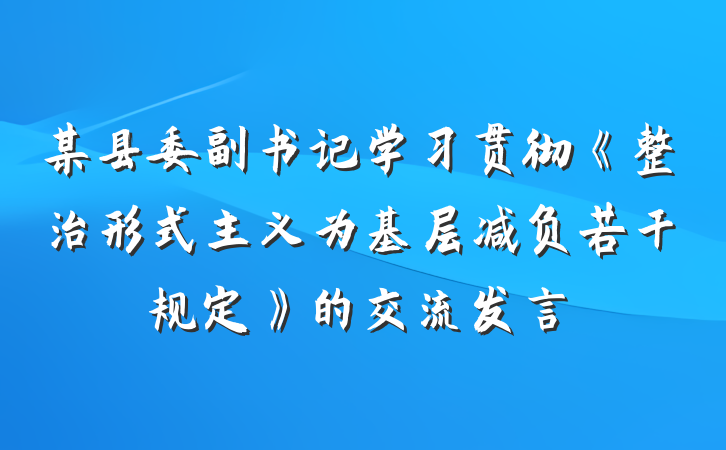 某县委副书记学习贯彻《整治形式主义为基层减负若干规定》的交流发言